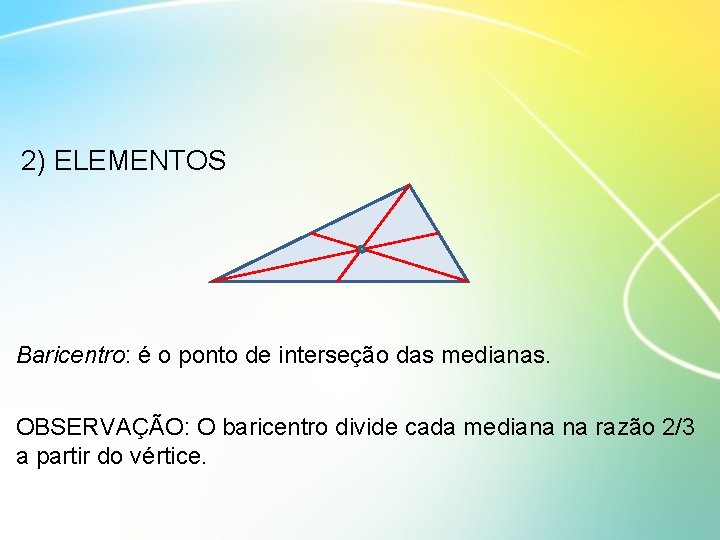 2) ELEMENTOS

Baricentro: é o ponto de interseção das medianas.

OBSERVAÇÃO: O baricentro divide cada mediana na razão 2/3 a partir do vértice.